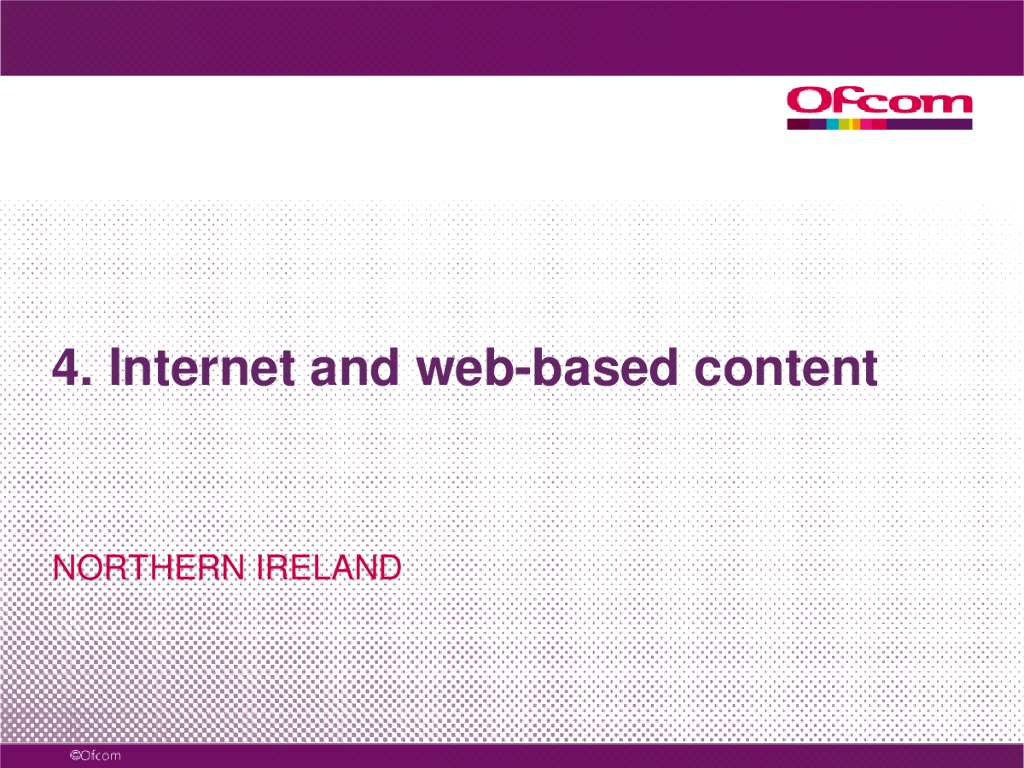 Ofcom

4. Internet and web-based content

NORTHERN IRELAND

©Ofcom